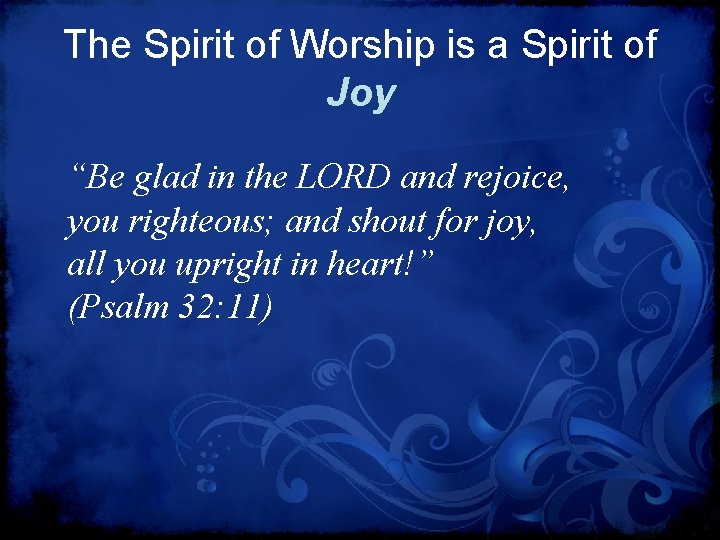 The Spirit of Worship is a Spirit of Joy

“Be glad in the LORD and rejoice, you righteous; and shout for joy, all you upright in heart!” (Psalm 32:11)